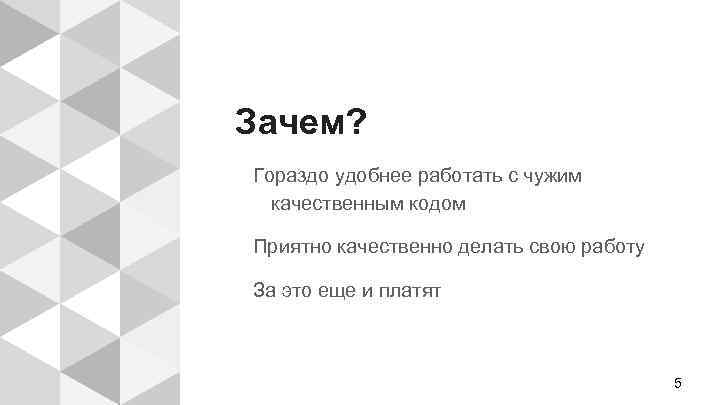 Зачем?

Гораздо удобнее работать с чужим качественным кодом

Приятно качественно делать свою работу

За это еще и платят

5